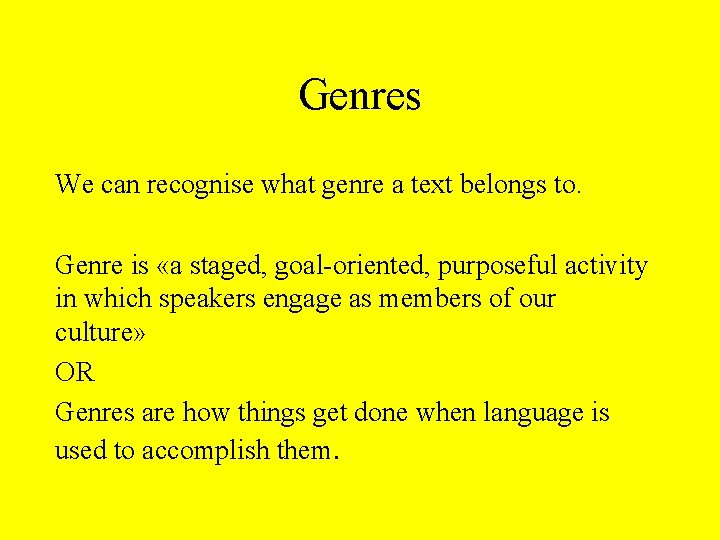 Genres

We can recognise what genre a text belongs to.

Genre is «a staged, goal-oriented, purposeful activity in which speakers engage as members of our culture»

OR

Genres are how things get done when language is used to accomplish them.